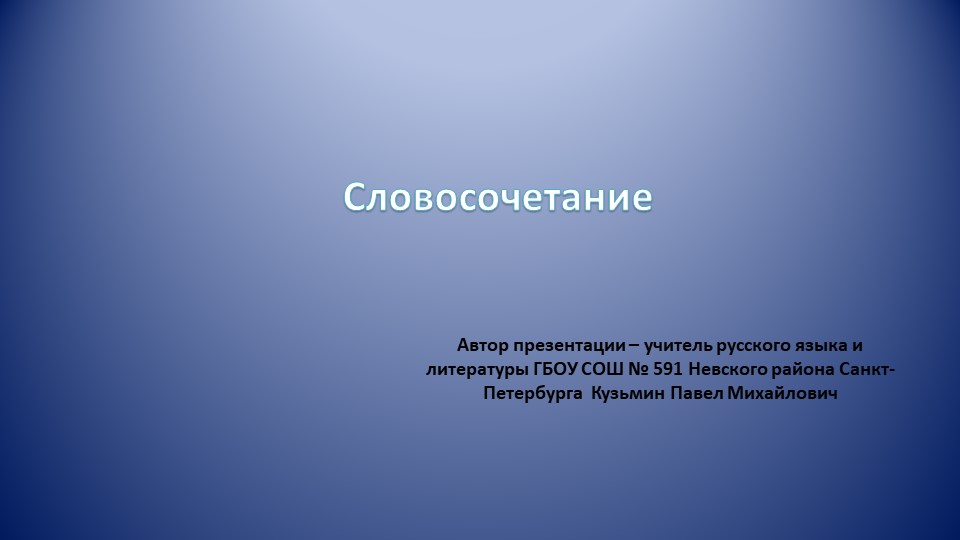 Словосочетание

Автор презентации – учитель русского языка и литературы ГБОУ СОШ № 591 Невского района Санкт-Петербурга Кузьмин Павел Михайлович